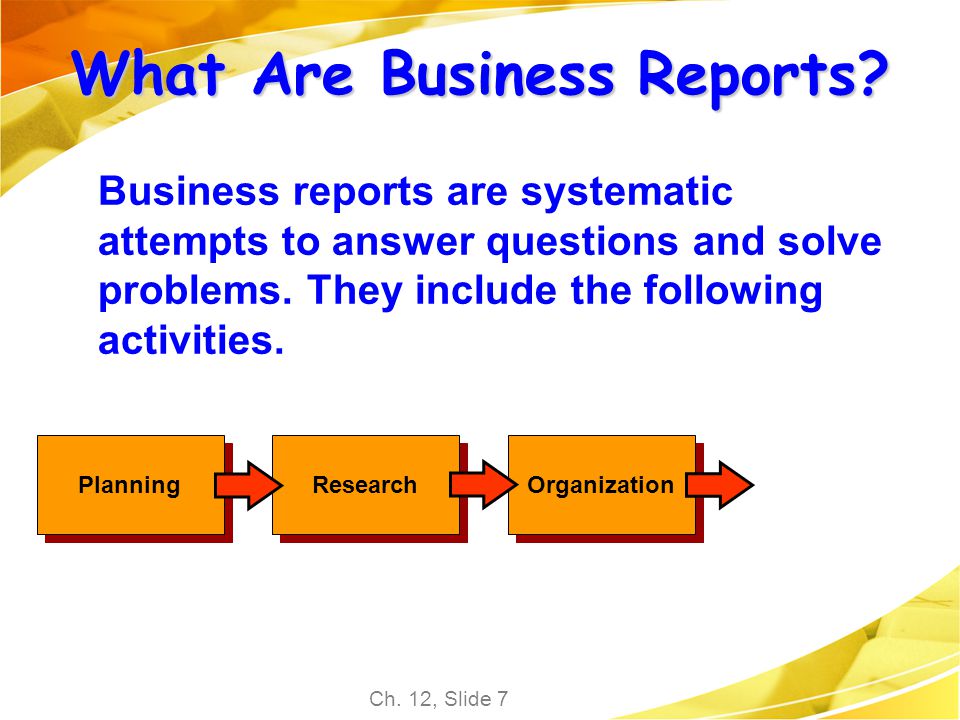 What Are Business Reports?

Business reports are systematic attempts to answer questions and solve problems. They include the following activities.

Planning

Research

Organization

Ch. 12, Slide 7